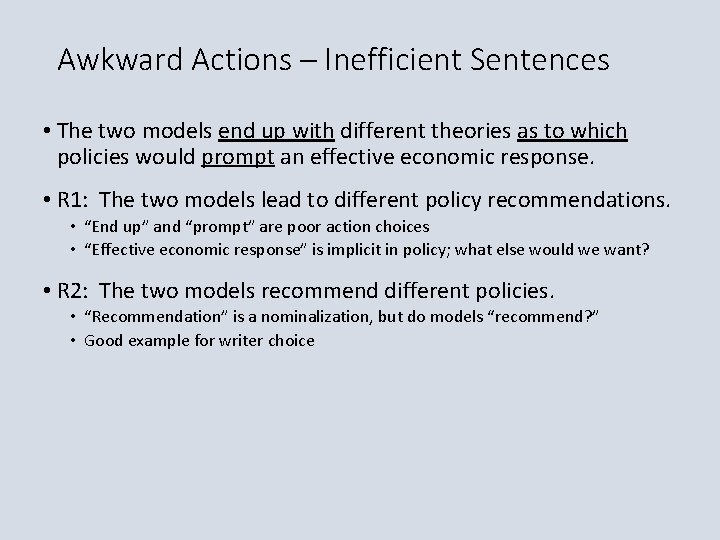 Awkward Actions – Inefficient Sentences

• The two models end up with different theories as to which policies would prompt an effective economic response.

• R1: The two models lead to different policy recommendations.
  • "End up" and "prompt" are poor action choices
  • "Effective economic response" is implicit in policy; what else would we want?

• R2: The two models recommend different policies.
  • "Recommendation" is a nominalization, but do models "recommend?"
  • Good example for writer choice